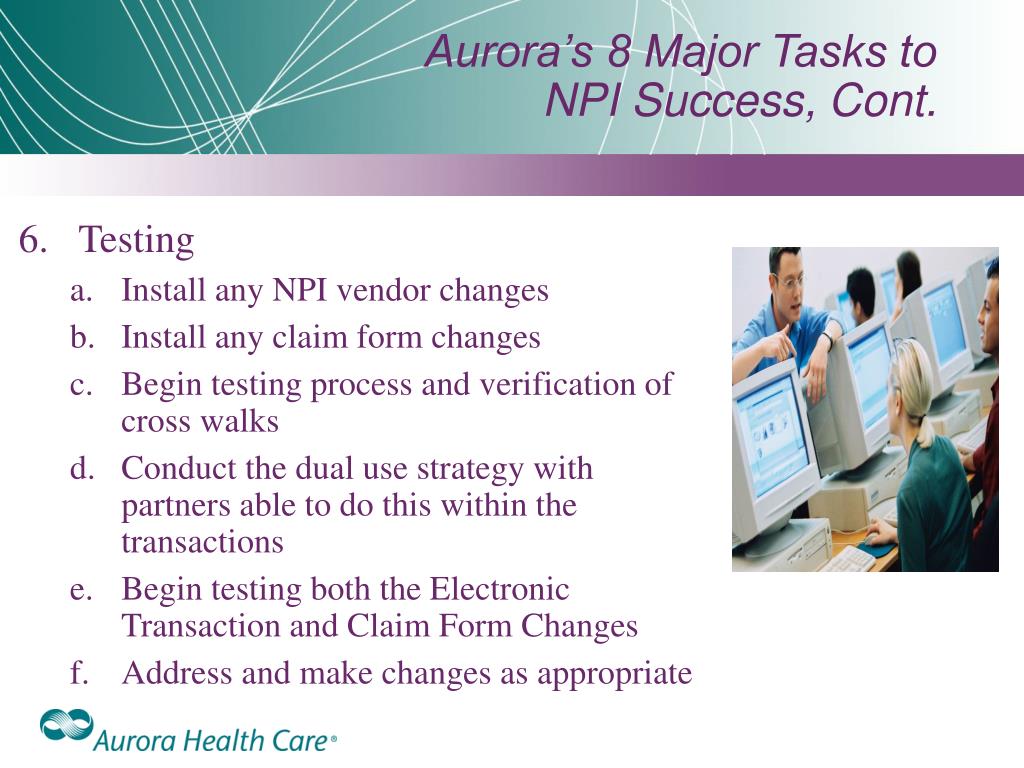 Aurora's 8 Major Tasks to NPI Success, Cont.

6. Testing

a. Install any NPI vendor changes

b. Install any claim form changes

c. Begin testing process and verification of cross walks

d. Conduct the dual use strategy with partners able to do this within the transactions

e. Begin testing both the Electronic Transaction and Claim Form Changes

f. Address and make changes as appropriate

Aurora Health Care®